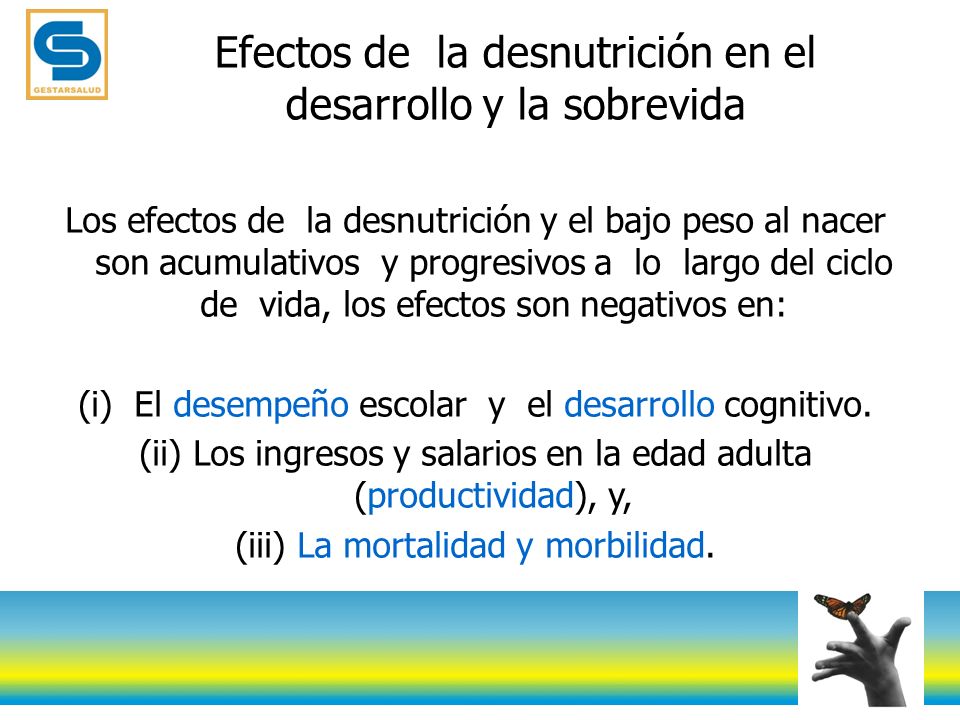 GESTARSALUD

Efectos de la desnutrición en el desarrollo y la sobrevida

Los efectos de la desnutrición y el bajo peso al nacer son acumulativos y progresivos a lo largo del ciclo de vida, los efectos son negativos en:

(i) El desempeño escolar y el desarrollo cognitivo.
(ii) Los ingresos y salarios en la edad adulta (productividad), y,
(iii) La mortalidad y morbilidad.